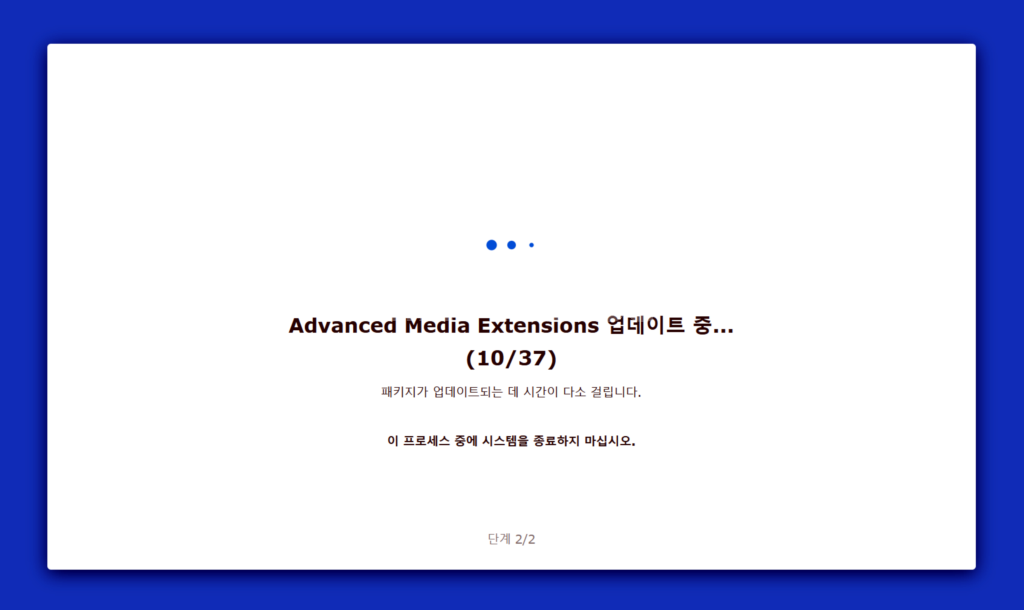 Advanced Media Extensions 업데이트 중...
(10/37)

패키지가 업데이트되는 데 시간이 다소 걸립니다.

이 프로세스 중에 시스템을 종료하지 마십시오.

단계 2/2